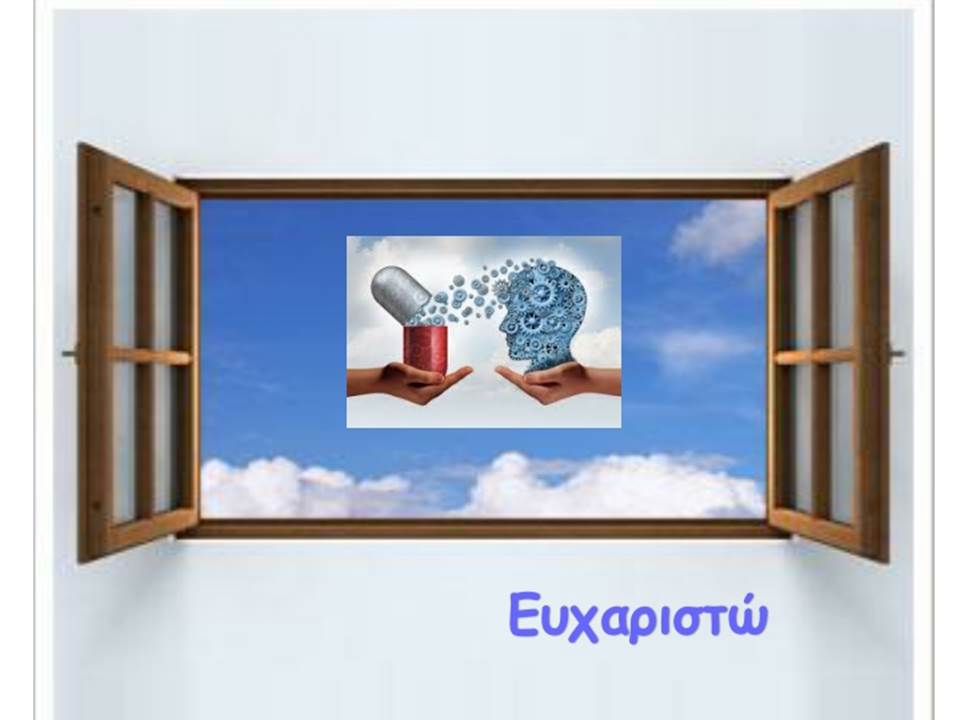 Ευχαριστώ